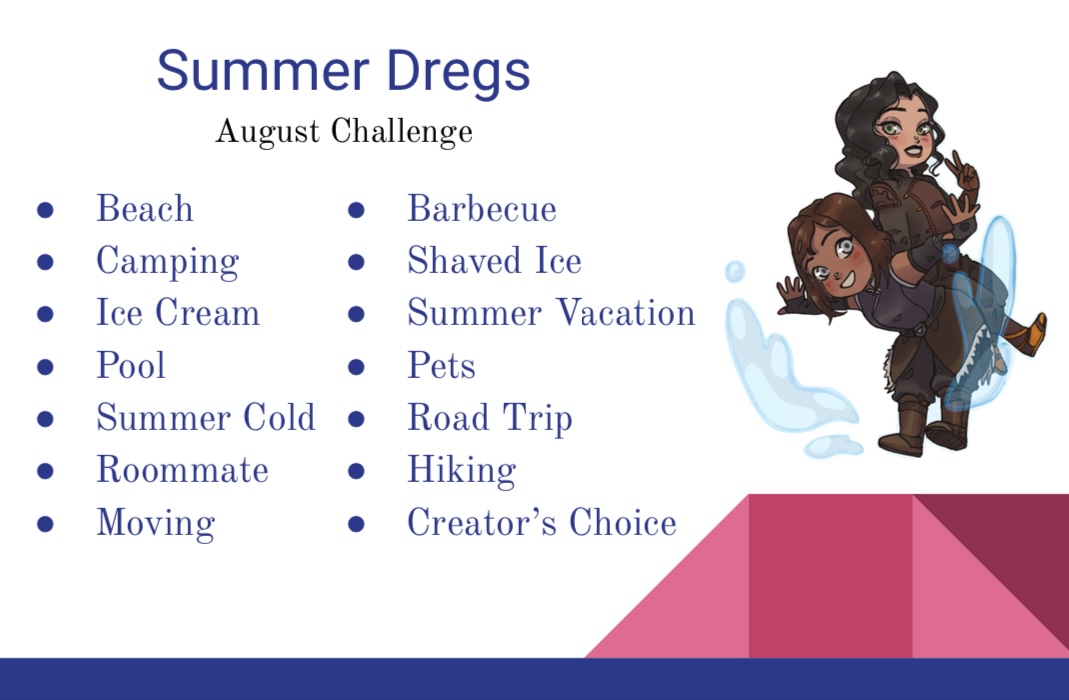 Summer Dregs

August Challenge

- Beach
- Camping
- Ice Cream
- Pool
- Summer Cold
- Roommate
- Moving

- Barbecue
- Shaved Ice
- Summer Vacation
- Pets
- Road Trip
- Hiking
- Creator's Choice